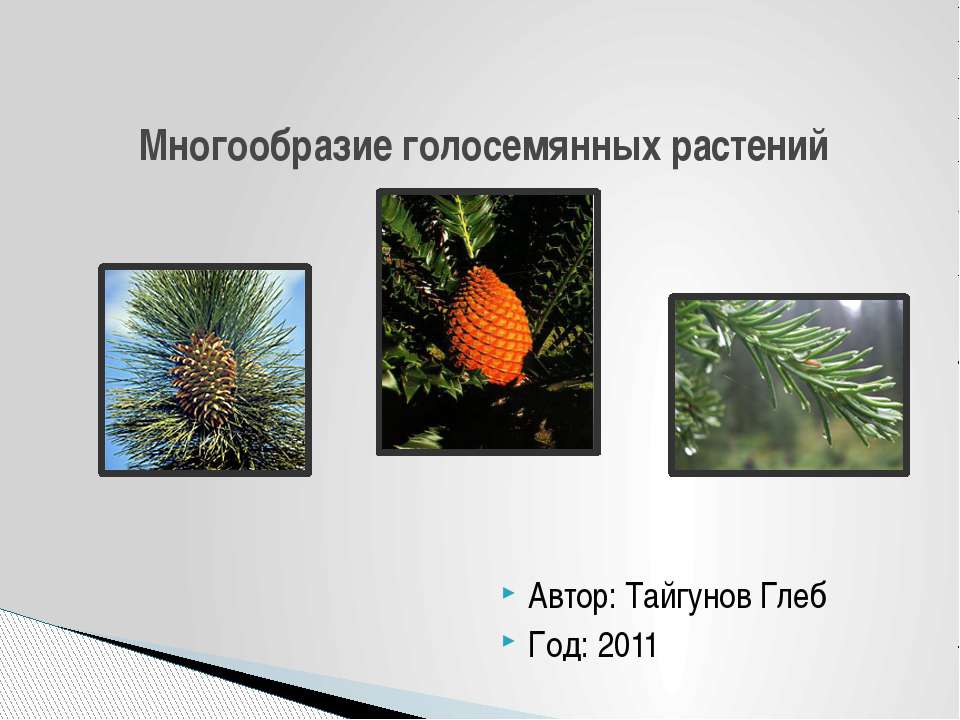 Многообразие голосемянных растений

Автор: Тайгунов Глеб
Год: 2011